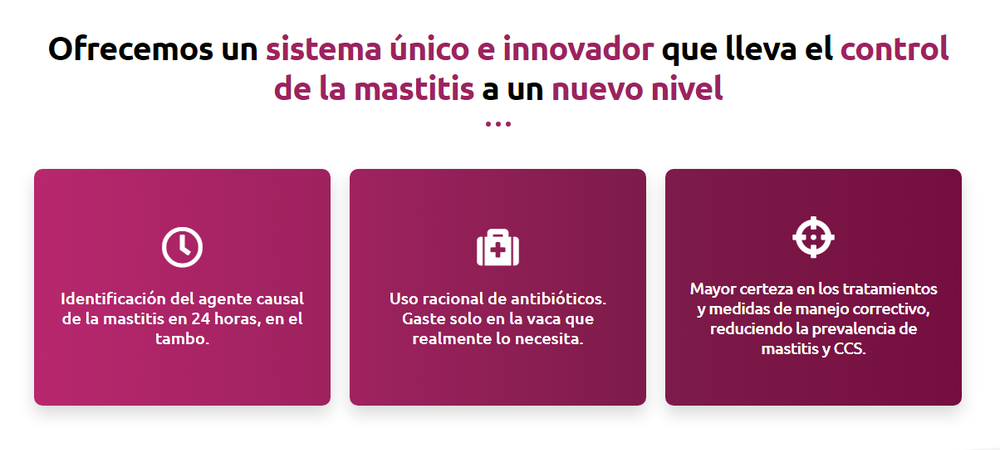 Ofrecemos un sistema único e innovador que lleva el control de la mastitis a un nuevo nivel

...

Identificación del agente causal de la mastitis en 24 horas, en el tambo.

Uso racional de antibióticos. Gaste solo en la vaca que realmente lo necesita.

Mayor certeza en los tratamientos y medidas de manejo correctivo, reduciendo la prevalencia de mastitis y CCS.